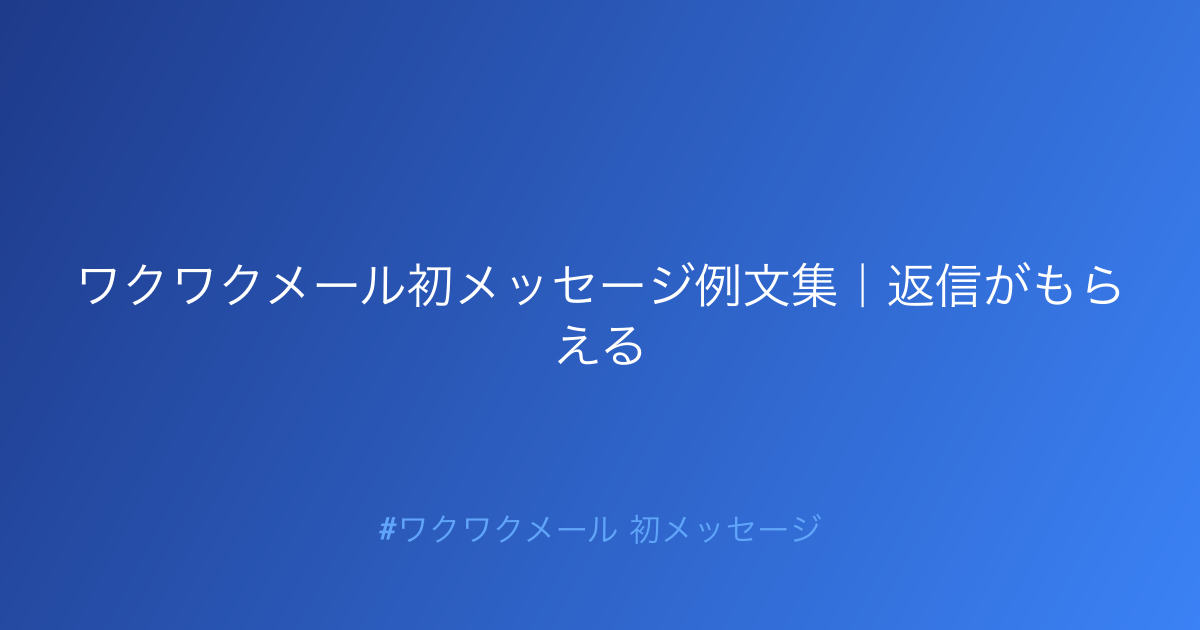 ワクワクメール初メッセージ例文集｜返信がもらえる

#ワクワクメール 初メッセージ